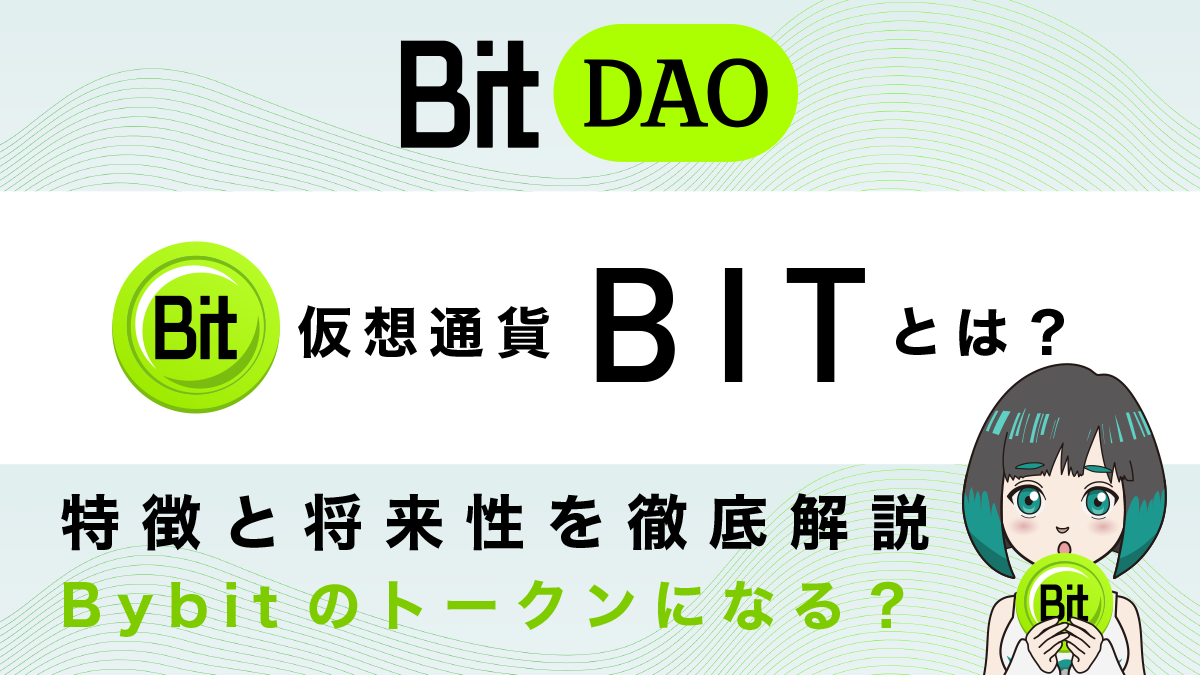 Bit DAO

Bit 仮想通貨 BIT とは？

特徴と将来性を徹底解説

Bybitのトークンになる？

Bit